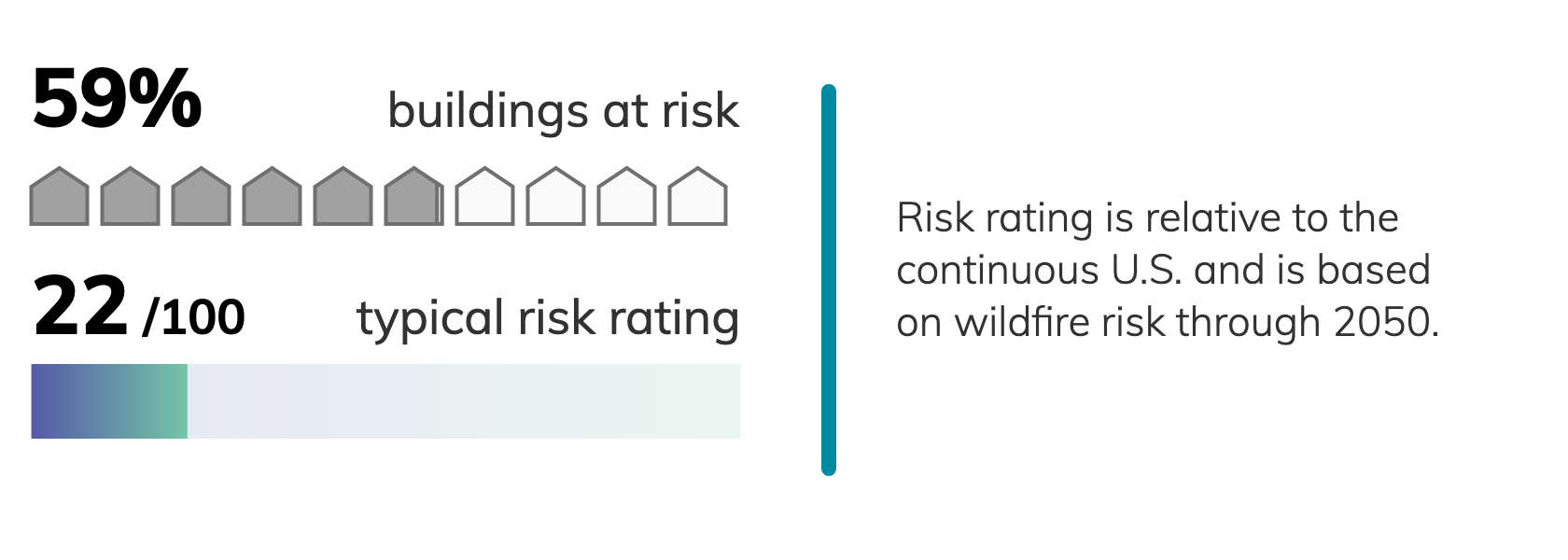 59% buildings at risk

22 /100 typical risk rating

Risk rating is relative to the continuous U.S. and is based on wildfire risk through 2050.